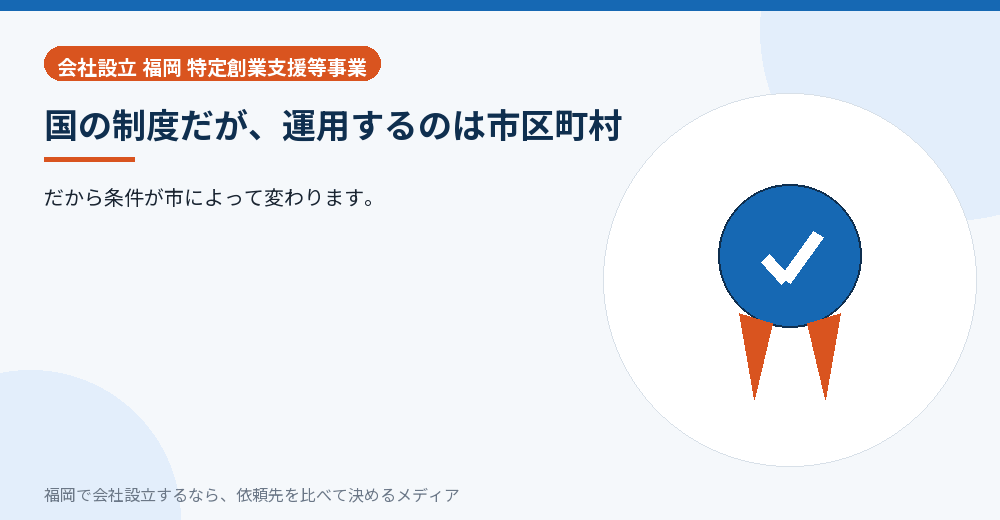 会社設立 福岡 特定創業支援等事業

国の制度だが、運用するのは市区町村

だから条件が市によって変わります。

福岡で会社設立するなら、依頼先を比べて決めるメディア